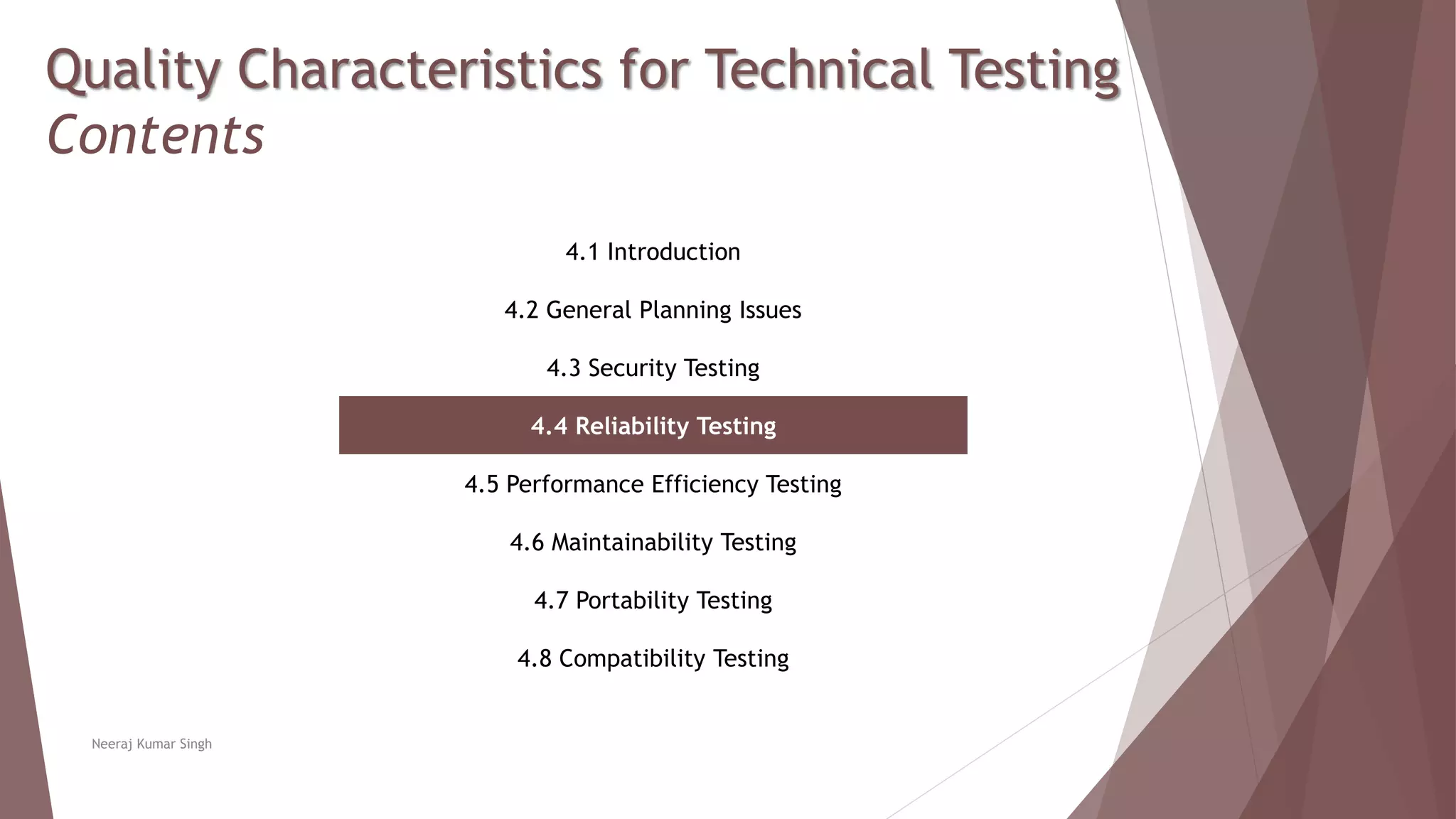 Quality Characteristics for Technical Testing
Contents

4.1 Introduction

4.2 General Planning Issues

4.3 Security Testing

4.4 Reliability Testing

4.5 Performance Efficiency Testing

4.6 Maintainability Testing

4.7 Portability Testing

4.8 Compatibility Testing

Neeraj Kumar Singh